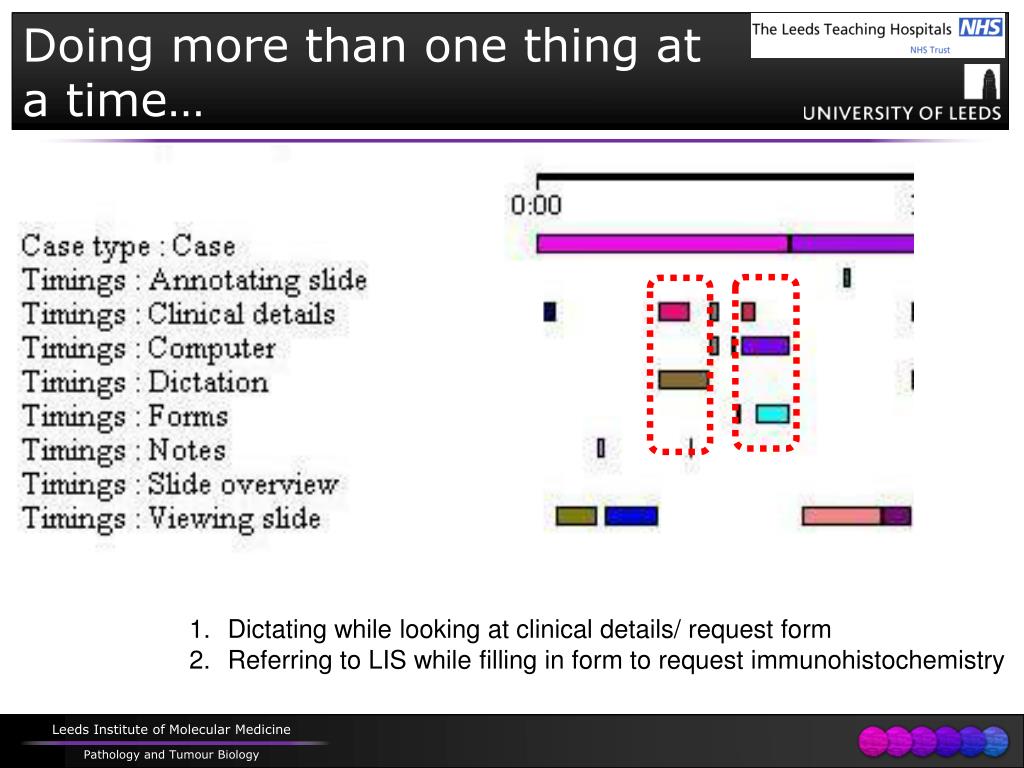 Doing more than one thing at a time…

The Leeds Teaching Hospitals NHS
NHS Trust

UNIVERSITY OF LEEDS

0:00

Case type : Case
Timings : Annotating slide
Timings : Clinical details
Timings : Computer
Timings : Dictation
Timings : Forms
Timings : Notes
Timings : Slide overview
Timings : Viewing slide

1. Dictating while looking at clinical details/ request form
2. Referring to LIS while filling in form to request immunohistochemistry

Leeds Institute of Molecular Medicine
Pathology and Tumour Biology